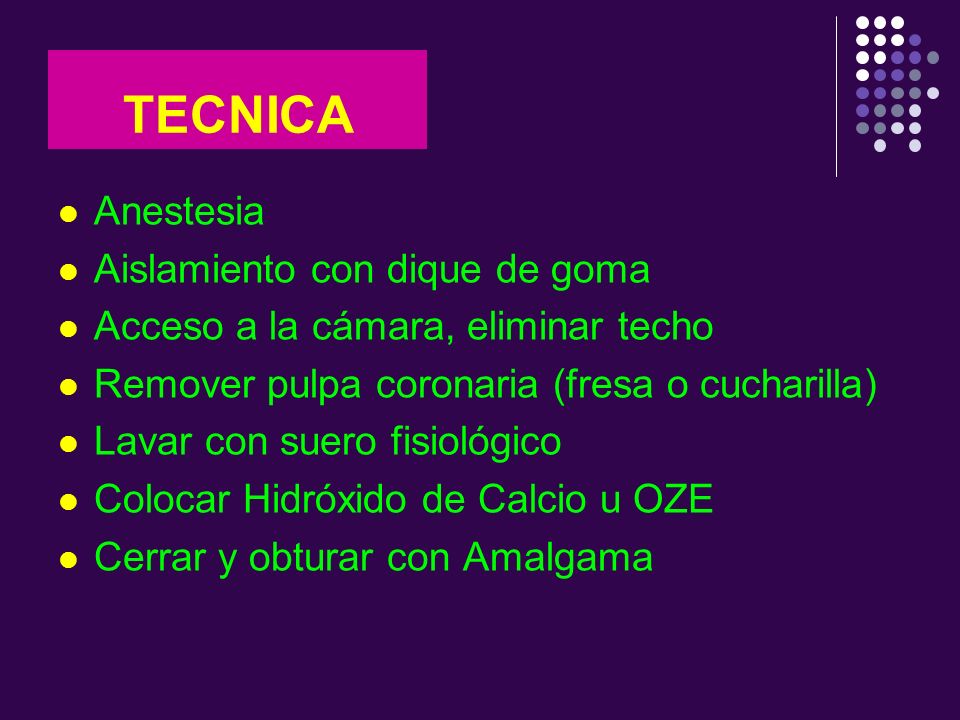 TECNICA

- Anestesia
- Aislamiento con dique de goma
- Acceso a la cámara, eliminar techo
- Remover pulpa coronaria (fresa o cucharilla)
- Lavar con suero fisiológico
- Colocar Hidróxido de Calcio u OZE
- Cerrar y obturar con Amalgama